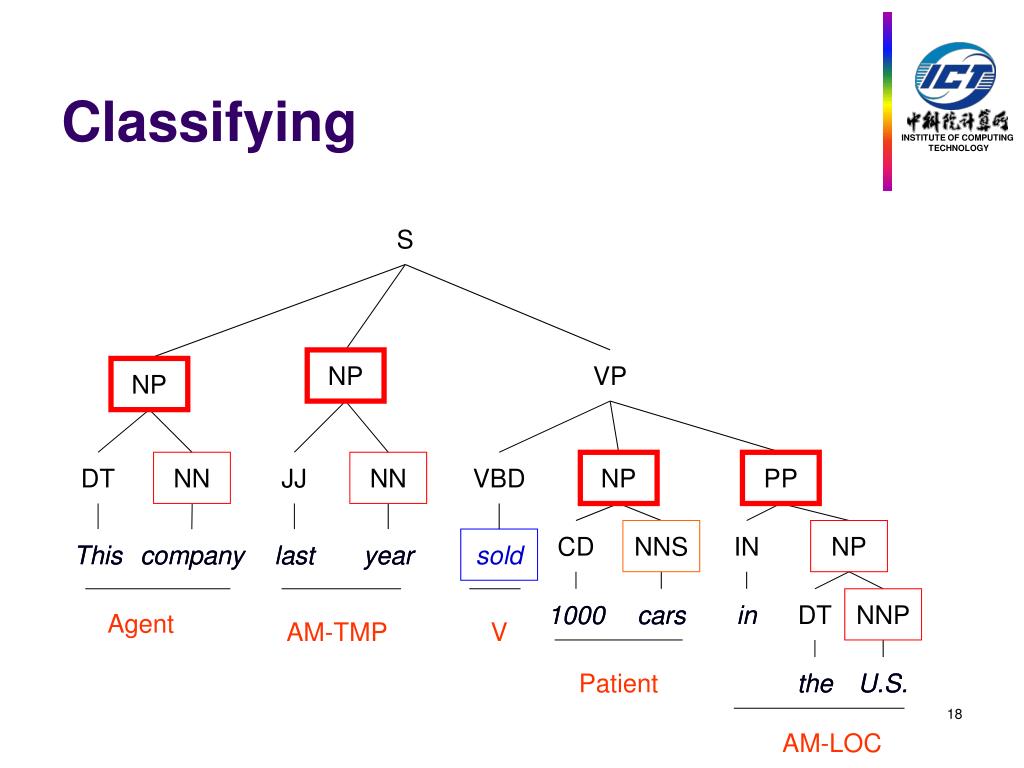 Classifying

ICT
中科院计算所
INSTITUTE OF COMPUTING TECHNOLOGY

S

NP

NP

VP

DT

NN

JJ

NN

VBD

NP

PP

This

company

last

year

sold

CD

NNS

IN

NP

1000

cars

in

DT

NNP

the

U.S.

Agent

AM-TMP

V

Patient

AM-LOC

18